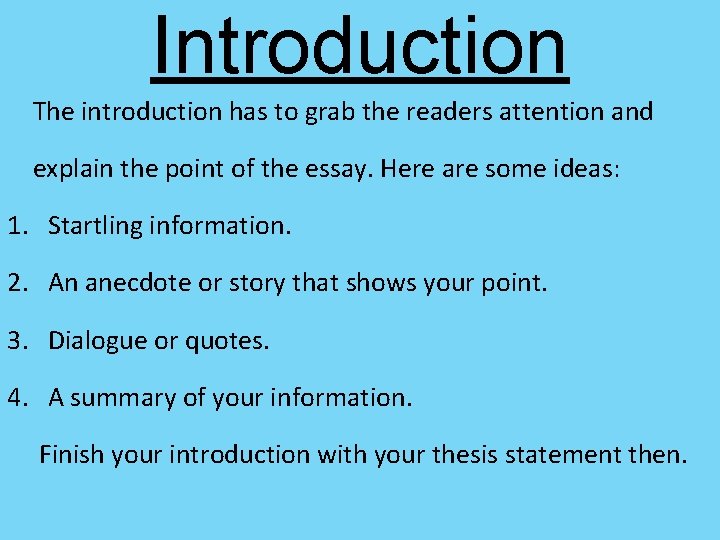 Introduction

The introduction has to grab the readers attention and explain the point of the essay. Here are some ideas:

1. Startling information.
2. An anecdote or story that shows your point.
3. Dialogue or quotes.
4. A summary of your information.

Finish your introduction with your thesis statement then.